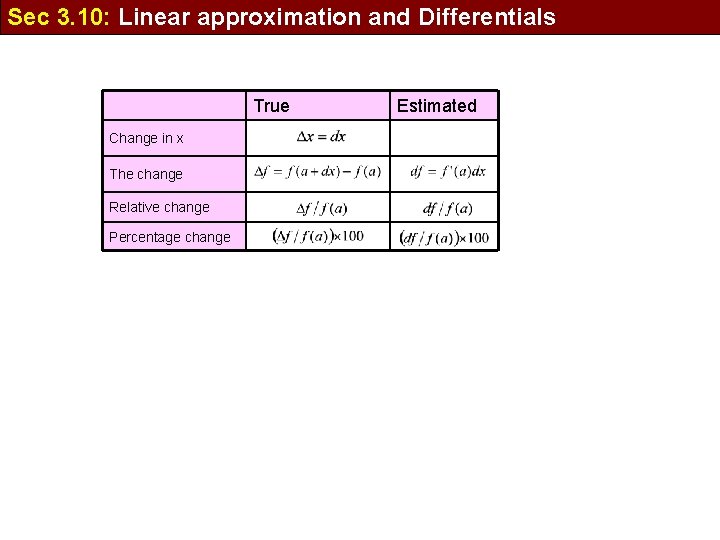 Sec 3.10: Linear approximation and Differentials

| | True | Estimated |
|---|---|---|
| Change in x | $\Delta x = dx$ | |
| The change | $\Delta f = f(a+dx) - f(a)$ | $df = f'(a)dx$ |
| Relative change | $\Delta f / f(a)$ | $df / f(a)$ |
| Percentage change | $(\Delta f / f(a)) \times 100$ | $(df / f(a)) \times 100$ |